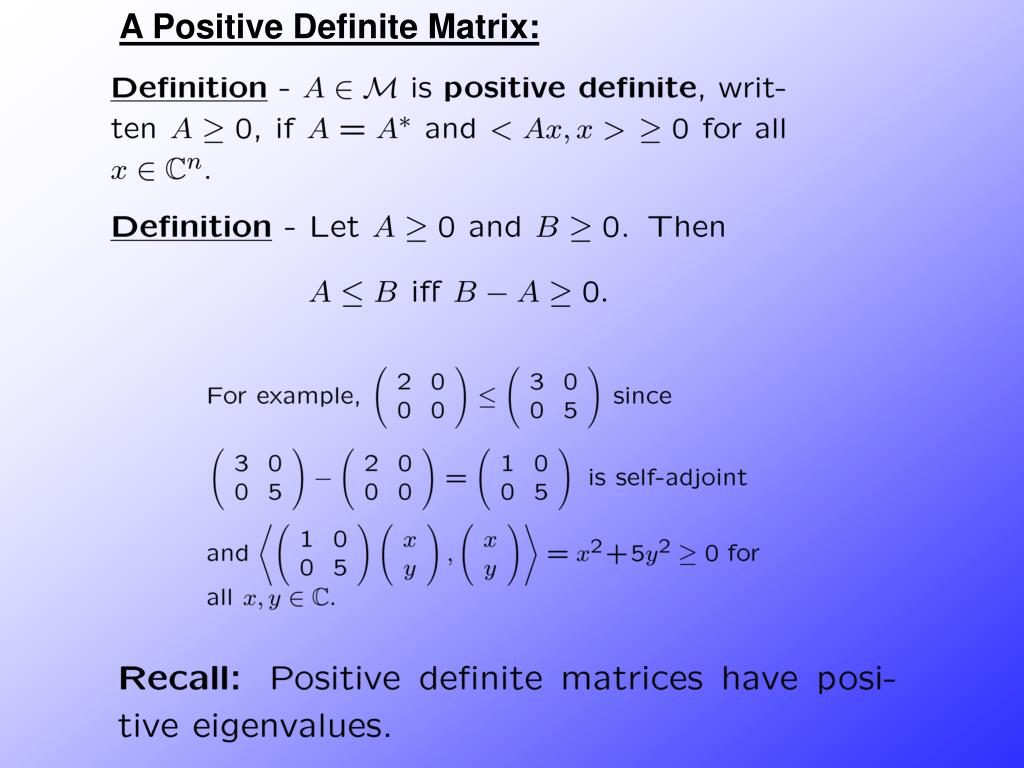 A Positive Definite Matrix:

Definition - $A \in \mathcal{M}$ is positive definite, written $A \geq 0$, if $A = A^*$ and $< Ax, x > \geq 0$ for all $x \in \mathbb{C}^n$.

Definition - Let $A \geq 0$ and $B \geq 0$. Then

$A \leq B$ iff $B - A \geq 0$.

For example, $\begin{pmatrix} 2 & 0 \\ 0 & 0 \end{pmatrix} \leq \begin{pmatrix} 3 & 0 \\ 0 & 5 \end{pmatrix}$ since

$\begin{pmatrix} 3 & 0 \\ 0 & 5 \end{pmatrix} - \begin{pmatrix} 2 & 0 \\ 0 & 0 \end{pmatrix} = \begin{pmatrix} 1 & 0 \\ 0 & 5 \end{pmatrix}$ is self-adjoint

and $\left\langle \begin{pmatrix} 1 & 0 \\ 0 & 5 \end{pmatrix} \begin{pmatrix} x \\ y \end{pmatrix}, \begin{pmatrix} x \\ y \end{pmatrix} \right\rangle = x^2 + 5y^2 \geq 0$ for all $x, y \in \mathbb{C}$.

Recall: Positive definite matrices have positive eigenvalues.